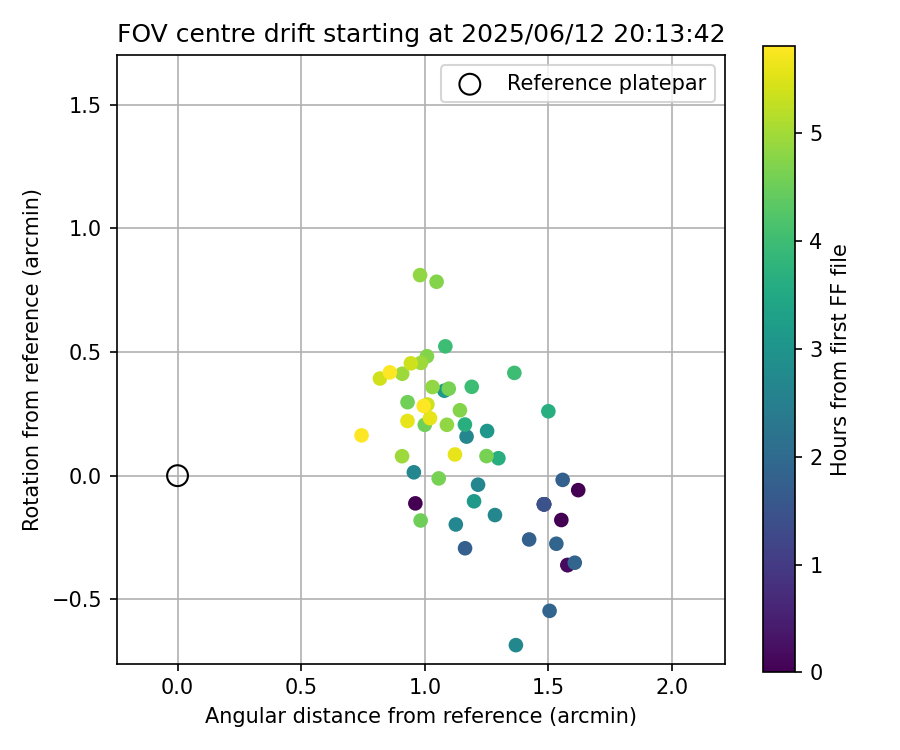 FOV centre drift starting at 2025/06/12 20:13:42

Reference platepar

Rotation from reference (arcmin)

1.5
1.0
0.5
0.0
−0.5

0.0
0.5
1.0
1.5
2.0

Angular distance from reference (arcmin)

Hours from first FF file

5
4
3
2
1
0